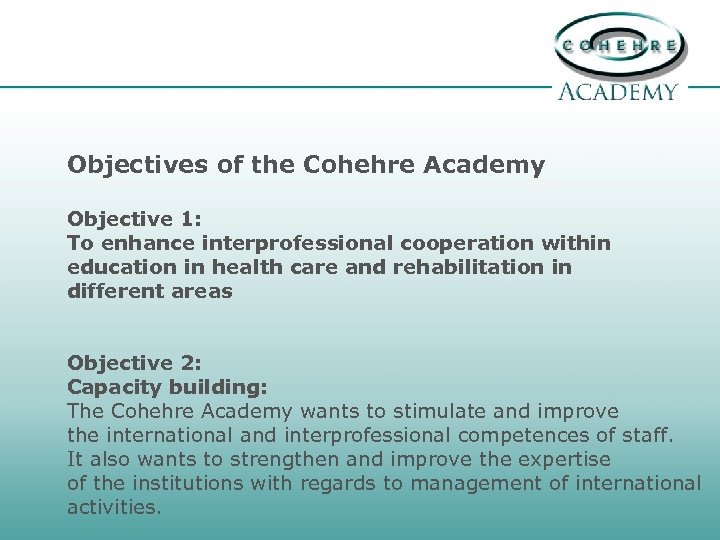 COHEHRE
ACADEMY

Objectives of the Cohehre Academy

Objective 1:
To enhance interprofessional cooperation within education in health care and rehabilitation in different areas

Objective 2:
Capacity building:
The Cohehre Academy wants to stimulate and improve the international and interprofessional competences of staff. It also wants to strengthen and improve the expertise of the institutions with regards to management of international activities.